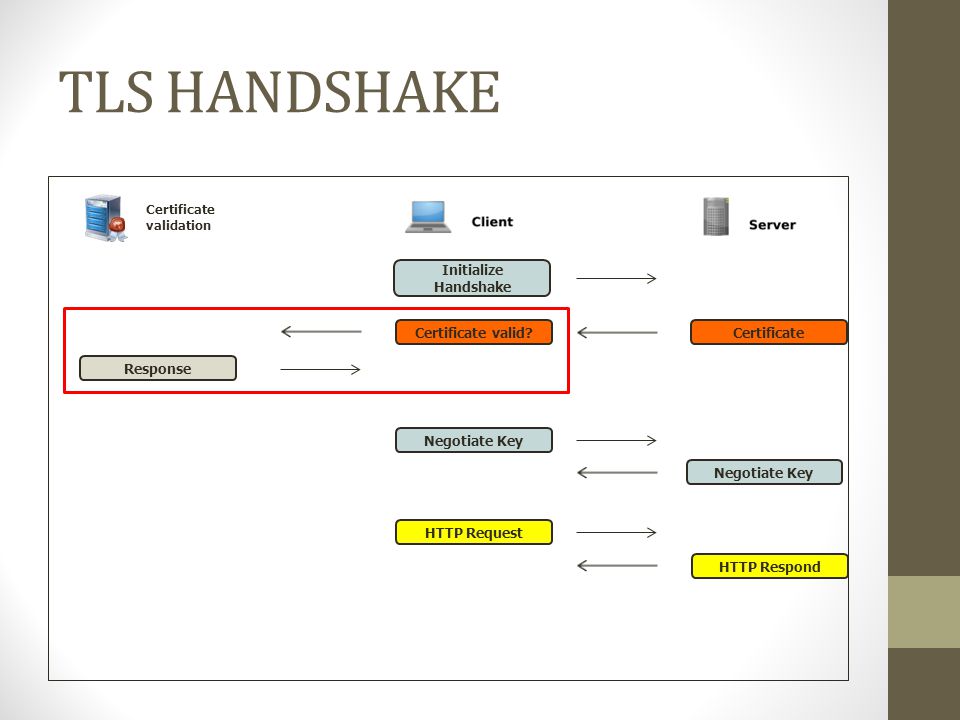 TLS HANDSHAKE

Certificate validation

Client

Server

Initialize Handshake

Certificate valid?

Certificate

Response

Negotiate Key

Negotiate Key

HTTP Request

HTTP Respond